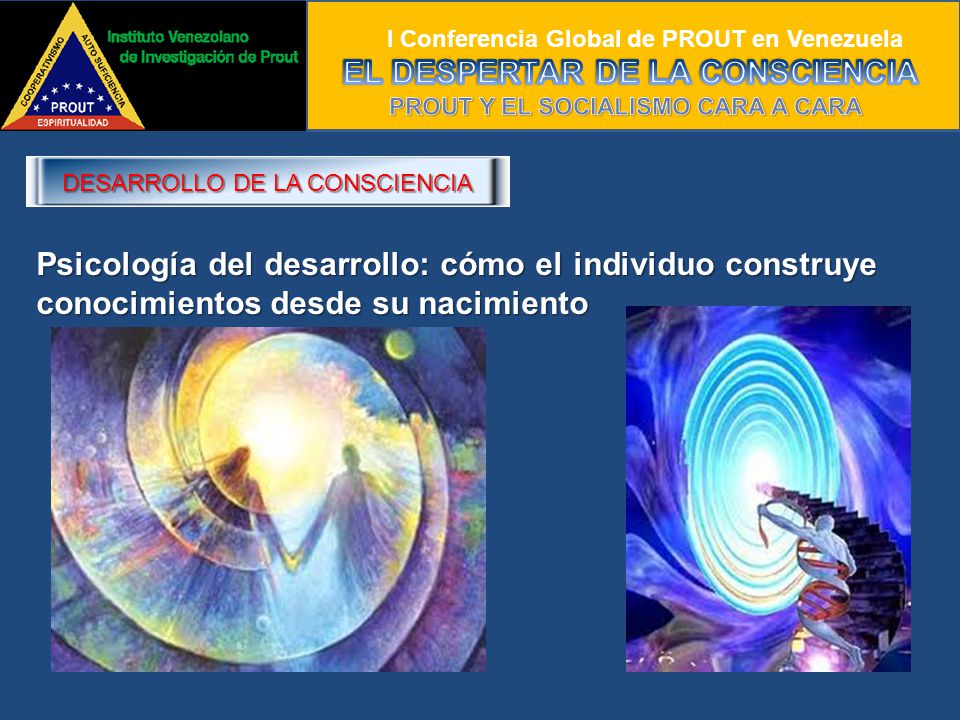 COOPERATIVISMO
AUTO SUFICIENCIA
PROUT
ESPIRITUALIDAD

Instituto Venezolano de Investigación de Prout

I Conferencia Global de PROUT en Venezuela
EL DESPERTAR DE LA CONSCIENCIA
PROUT Y EL SOCIALISMO CARA A CARA

DESARROLLO DE LA CONSCIENCIA

Psicología del desarrollo: cómo el individuo construye conocimientos desde su nacimiento